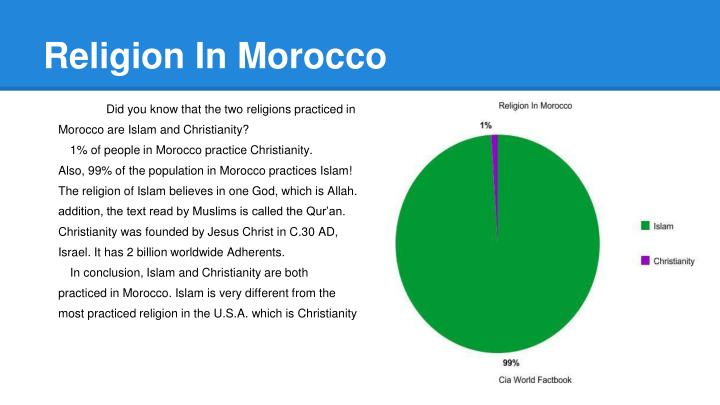 Religion In Morocco

Did you know that the two religions practiced in Morocco are Islam and Christianity?

1% of people in Morocco practice Christianity. Also, 99% of the population in Morocco practices Islam! The religion of Islam believes in one God, which is Allah. addition, the text read by Muslims is called the Qur'an. Christianity was founded by Jesus Christ in C.30 AD, Israel. It has 2 billion worldwide Adherents.

In conclusion, Islam and Christianity are both practiced in Morocco. Islam is very different from the most practiced religion in the U.S.A. which is Christianity

Religion In Morocco

1%

99%

Islam

Christianity

Cia World Factbook